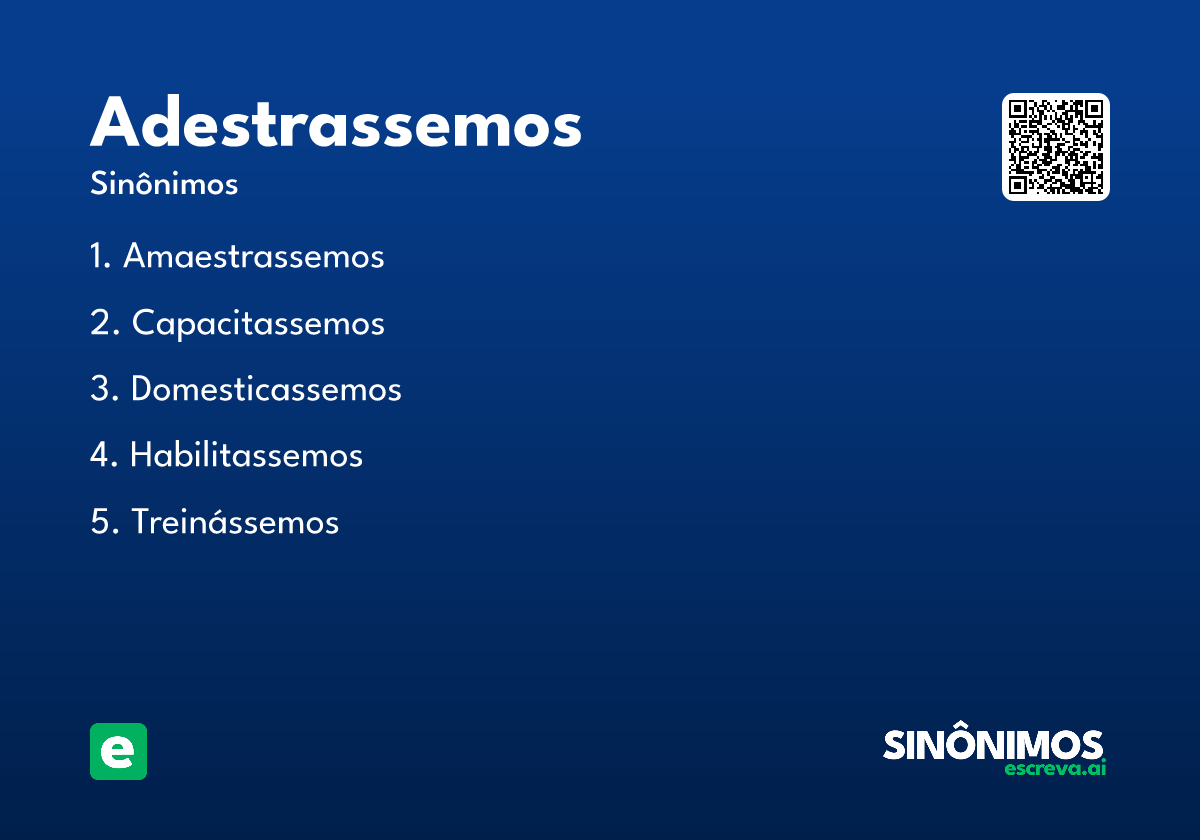 Adestrassemos

Sinônimos

1. Amaestrassemos

2. Capacitassemos

3. Domesticassemos

4. Habilitassemos

5. Treinássemos

e

SINÔNIMOS
escreva.ai